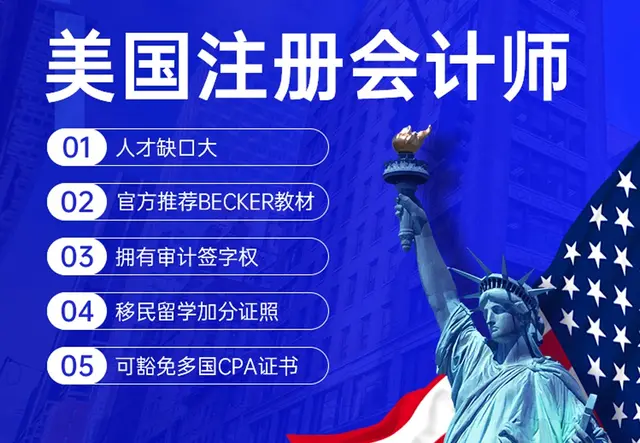 美国注册会计师

01 人才缺口大

02 官方推荐BECKER教材

03 拥有审计签字权

04 移民留学加分证照

05 可豁免多国CPA证书